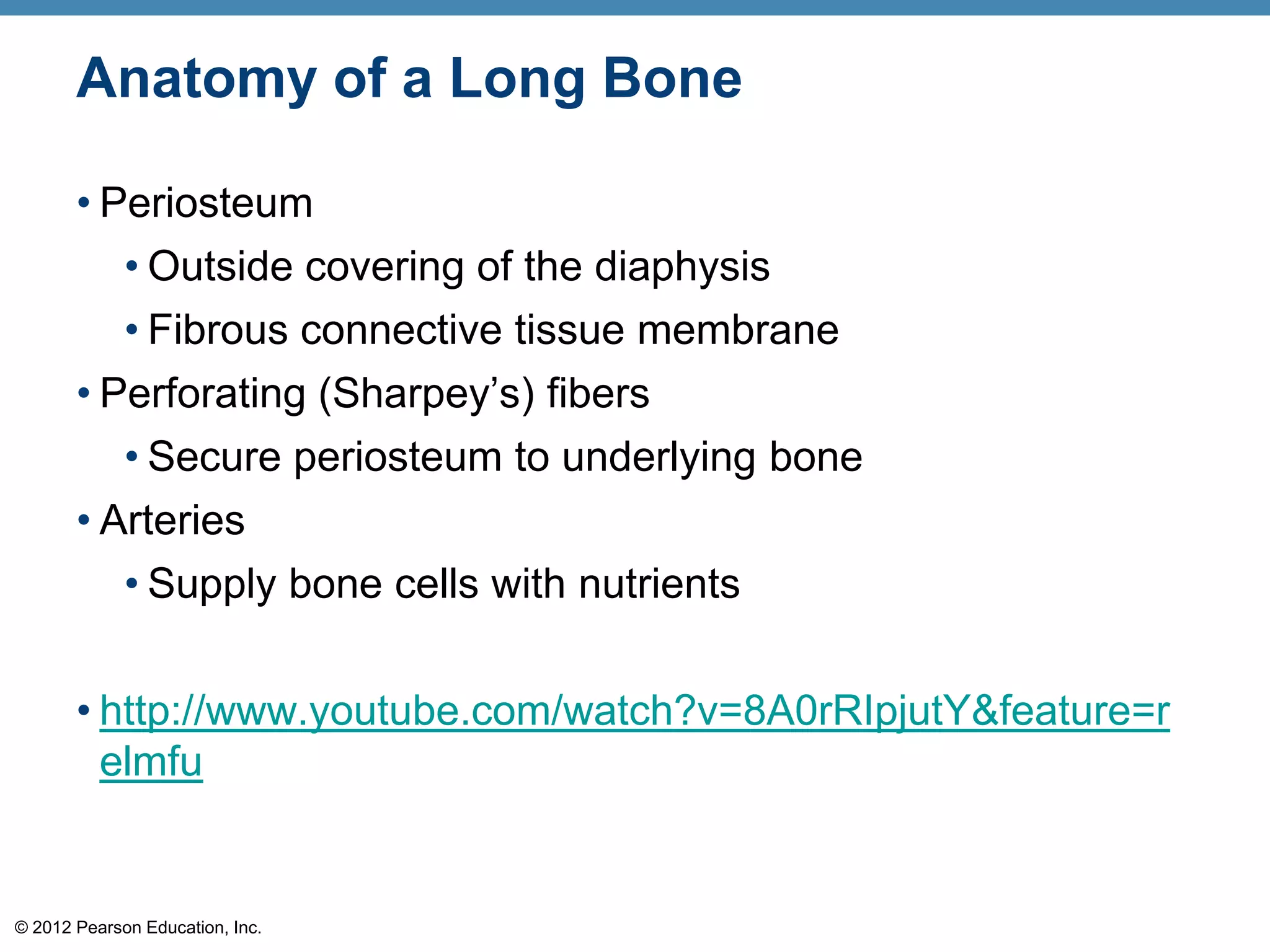 Anatomy of a Long Bone

• Periosteum
  • Outside covering of the diaphysis
  • Fibrous connective tissue membrane
• Perforating (Sharpey's) fibers
  • Secure periosteum to underlying bone
• Arteries
  • Supply bone cells with nutrients

• http://www.youtube.com/watch?v=8A0rRIpjutY&feature=relmfu

© 2012 Pearson Education, Inc.